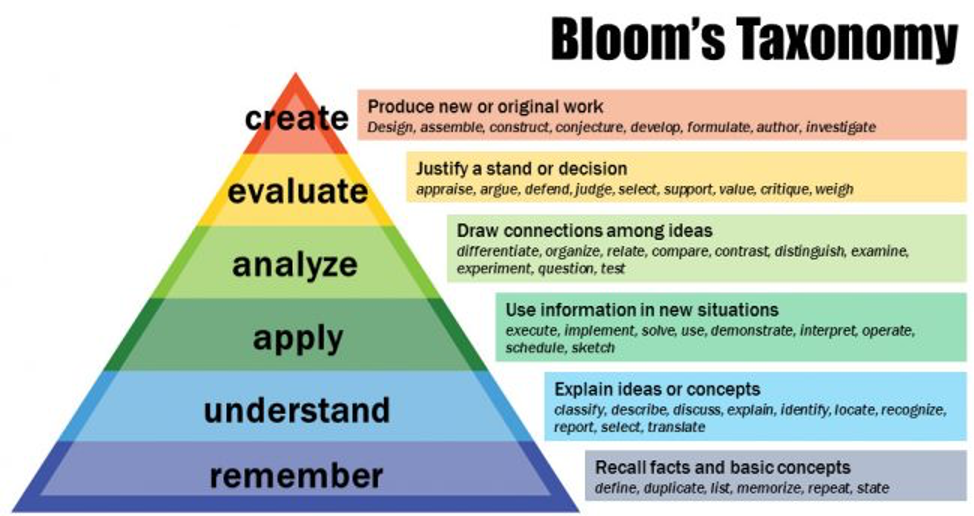 Bloom's Taxonomy

create
Produce new or original work
Design, assemble, construct, conjecture, develop, formulate, author, investigate

evaluate
Justify a stand or decision
appraise, argue, defend, judge, select, support, value, critique, weigh

analyze
Draw connections among ideas
differentiate, organize, relate, compare, contrast, distinguish, examine, experiment, question, test

apply
Use information in new situations
execute, implement, solve, use, demonstrate, interpret, operate, schedule, sketch

understand
Explain ideas or concepts
classify, describe, discuss, explain, identify, locate, recognize, report, select, translate

remember
Recall facts and basic concepts
define, duplicate, list, memorize, repeat, state